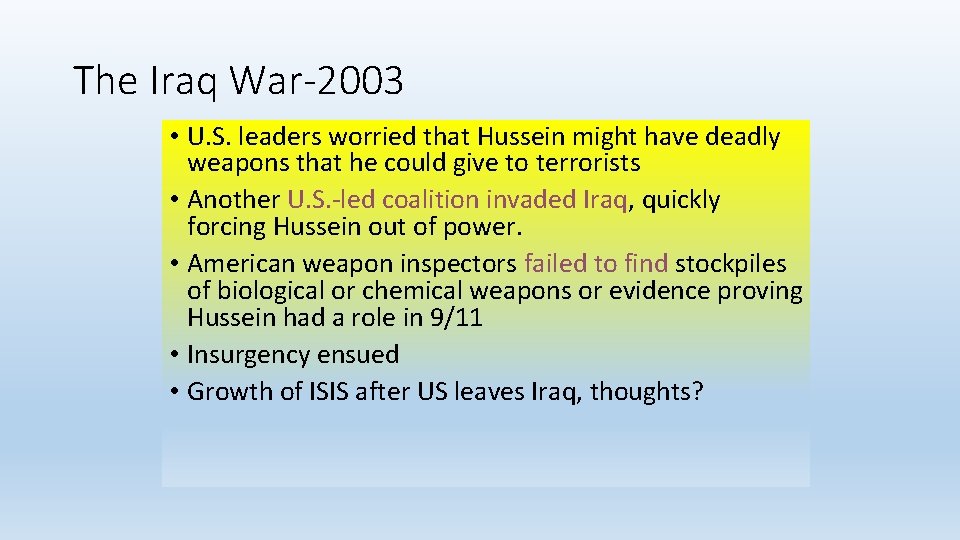 The Iraq War-2003

• U.S. leaders worried that Hussein might have deadly weapons that he could give to terrorists
• Another U.S.-led coalition invaded Iraq, quickly forcing Hussein out of power.
• American weapon inspectors failed to find stockpiles of biological or chemical weapons or evidence proving Hussein had a role in 9/11
• Insurgency ensued
• Growth of ISIS after US leaves Iraq, thoughts?